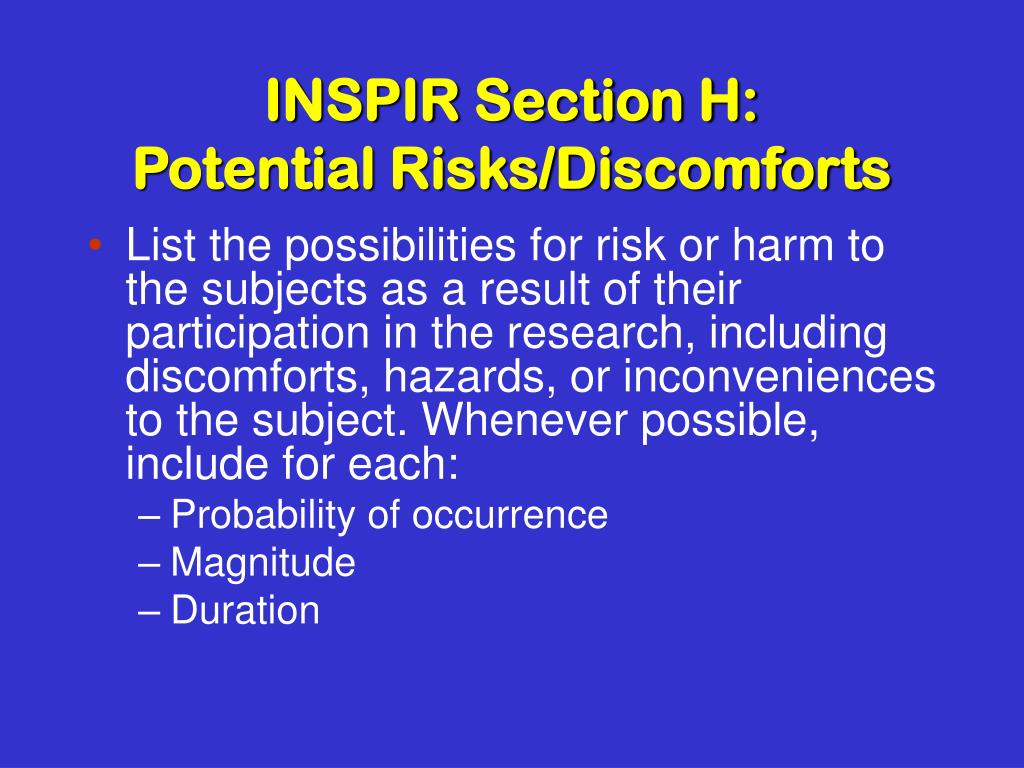 INSPIR Section H:
Potential Risks/Discomforts

• List the possibilities for risk or harm to the subjects as a result of their participation in the research, including discomforts, hazards, or inconveniences to the subject. Whenever possible, include for each:
– Probability of occurrence
– Magnitude
– Duration